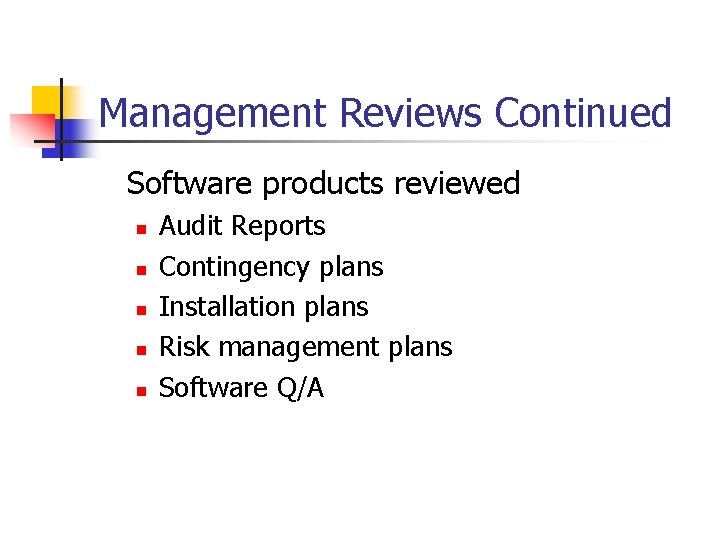 Management Reviews Continued

Software products reviewed

- Audit Reports
- Contingency plans
- Installation plans
- Risk management plans
- Software Q/A